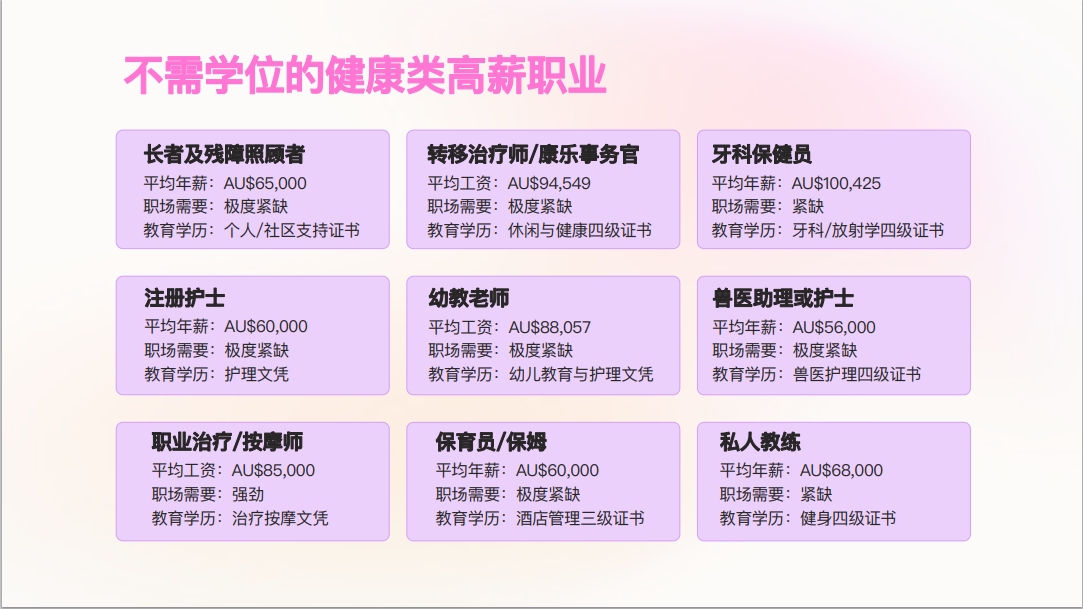 不需学位的健康类高薪职业

长者及残障照顾者
平均年薪：AU$65,000
职场需要：极度紧缺
教育学历：个人/社区支持证书

转移治疗师/康乐事务官
平均工资：AU$94,549
职场需要：极度紧缺
教育学历：休闲与健康四级证书

牙科保健员
平均年薪：AU$100,425
职场需要：紧缺
教育学历：牙科/放射学四级证书

注册护士
平均年薪：AU$60,000
职场需要：极度紧缺
教育学历：护理文凭

幼教老师
平均工资：AU$88,057
职场需要：极度紧缺
教育学历：幼儿教育与护理文凭

兽医助理或护士
平均年薪：AU$56,000
职场需要：极度紧缺
教育学历：兽医护理四级证书

职业治疗/按摩师
平均工资：AU$85,000
职场需要：强劲
教育学历：治疗按摩文凭

保育员/保姆
平均年薪：AU$60,000
职场需要：极度紧缺
教育学历：酒店管理三级证书

私人教练
平均年薪：AU$68,000
职场需要：紧缺
教育学历：健身四级证书